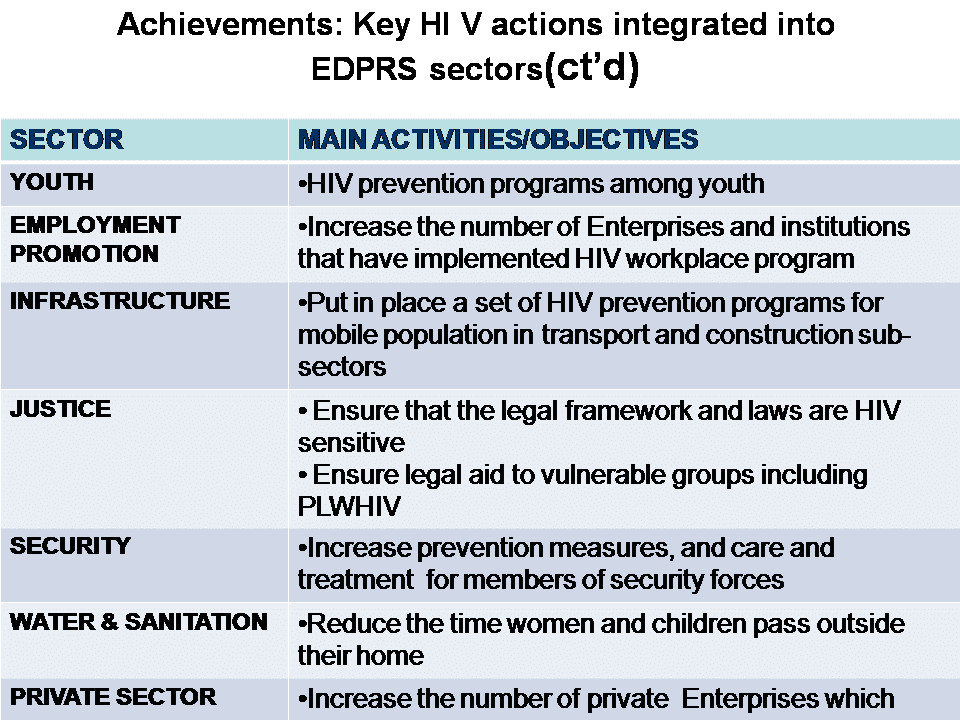 Achievements: Key HI V actions integrated into EDPRS sectors(ct'd)

| SECTOR | MAIN ACTIVITIES/OBJECTIVES |
|---|---|
| YOUTH | •HIV prevention programs among youth |
| EMPLOYMENT PROMOTION | •Increase the number of Enterprises and institutions that have implemented HIV workplace program |
| INFRASTRUCTURE | •Put in place a set of HIV prevention programs for mobile population in transport and construction sub-sectors |
| JUSTICE | • Ensure that the legal framework and laws are HIV sensitive • Ensure legal aid to vulnerable groups including PLWHIV |
| SECURITY | •Increase prevention measures, and care and treatment for members of security forces |
| WATER & SANITATION | •Reduce the time women and children pass outside their home |
| PRIVATE SECTOR | •Increase the number of private Enterprises which |